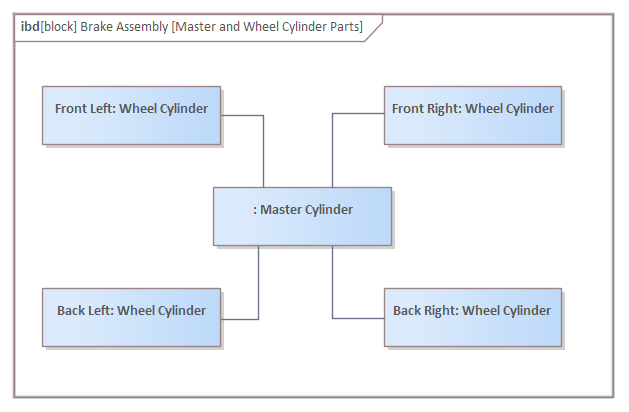 ibd[block] Brake Assembly [Master and Wheel Cylinder Parts]

Front Left: Wheel Cylinder

Front Right: Wheel Cylinder

: Master Cylinder

Back Left: Wheel Cylinder

Back Right: Wheel Cylinder